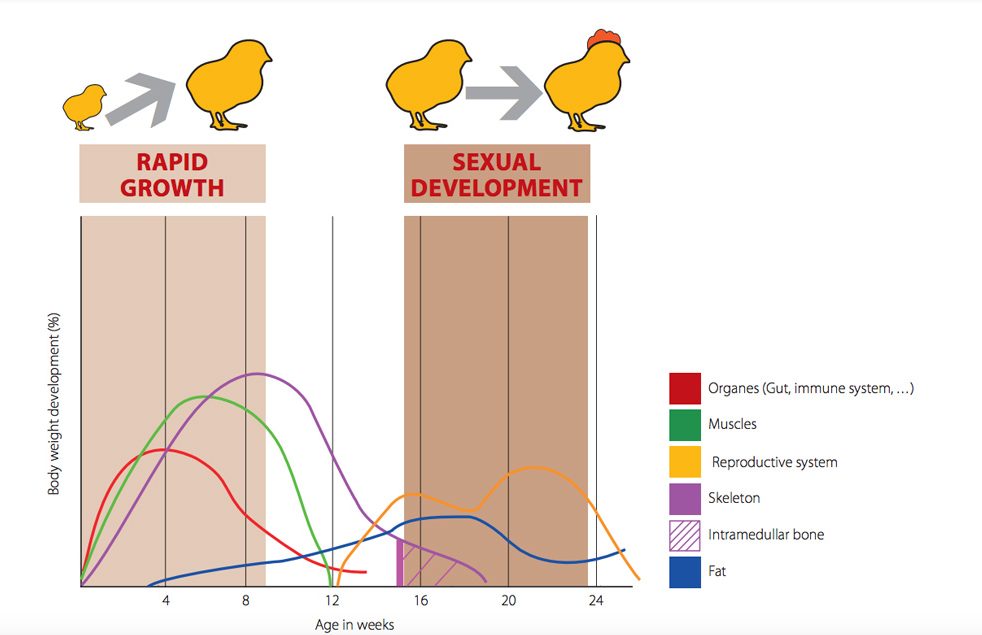 RAPID GROWTH

SEXUAL DEVELOPMENT

Body weight development (%)

4
8
12
16
20
24

Age in weeks

Organes (Gut, immune system, ...)
Muscles
Reproductive system
Skeleton
Intramedullar bone
Fat